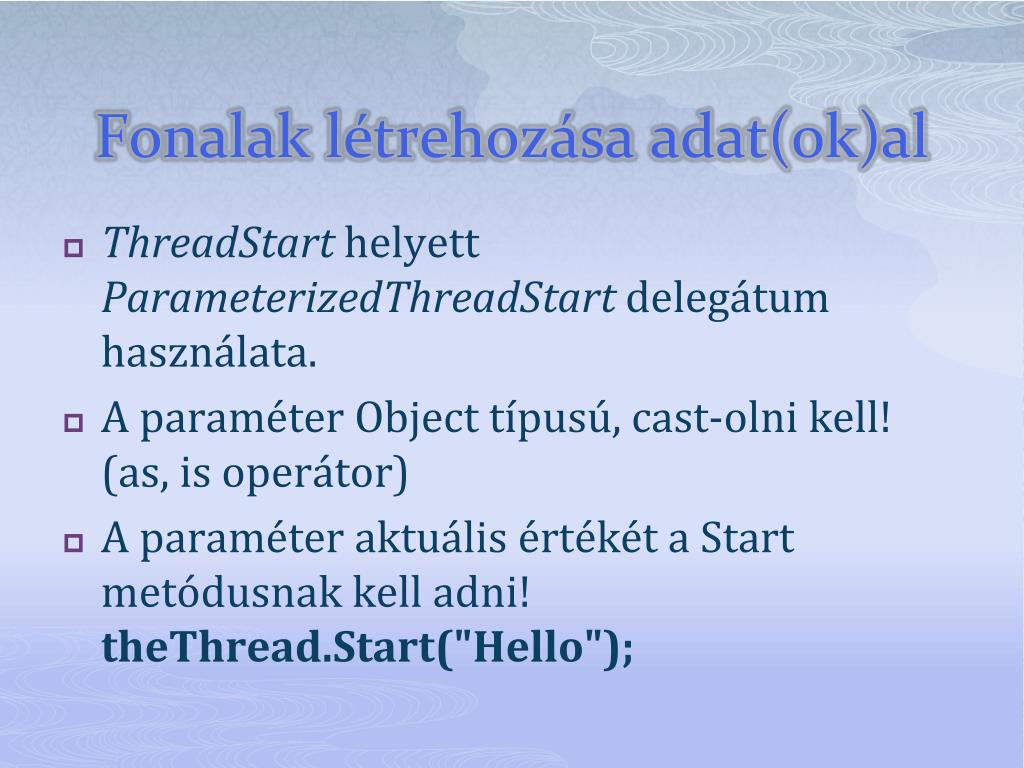 Fonalak létrehozása adat(ok)al

ThreadStart helyett ParameterizedThreadStart delegátum használata.

A paraméter Object típusú, cast-olni kell! (as, is operátor)

A paraméter aktuális értékét a Start metódusnak kell adni! theThread.Start("Hello");